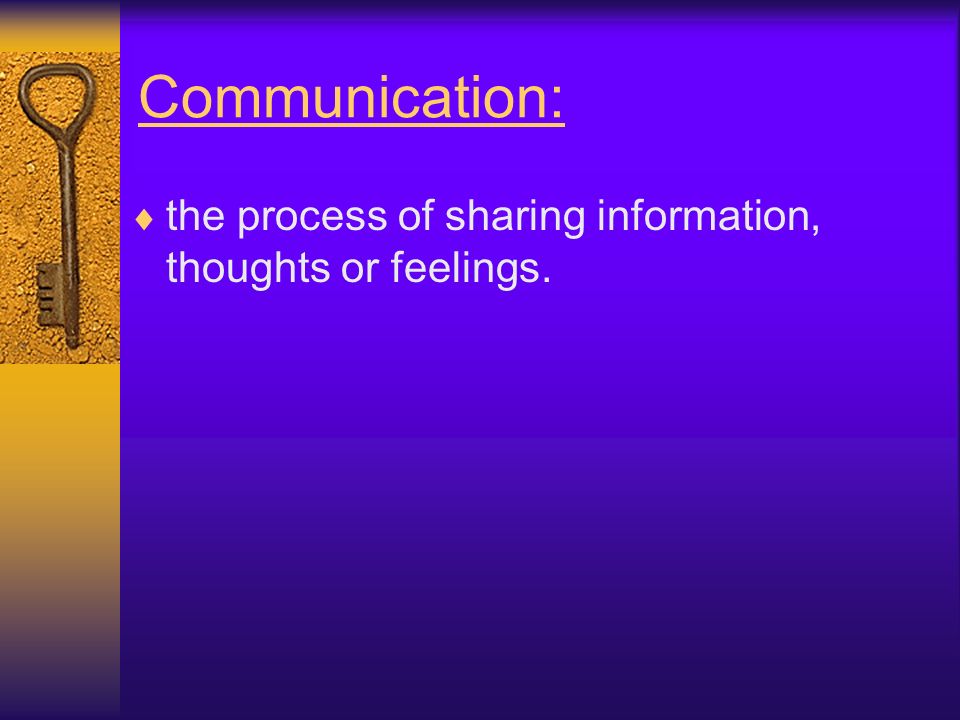 Communication:

♦ the process of sharing information, thoughts or feelings.